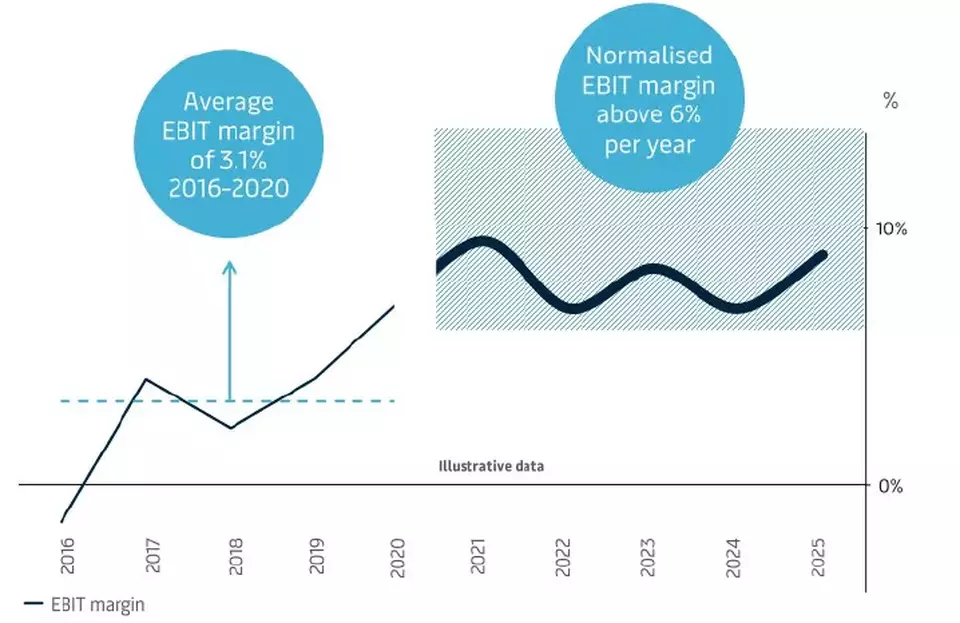 Average EBIT margin of 3.1% 2016-2020

Normalised EBIT margin above 6% per year

%

10%

0%

Illustrative data

2016
2017
2018
2019
2020
2021
2022
2023
2024
2025

EBIT margin